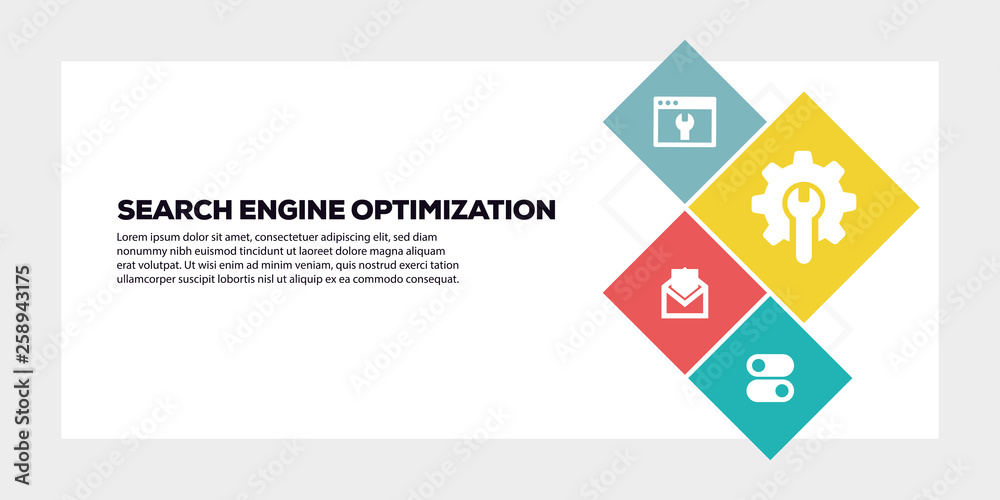 SEARCH ENGINE OPTIMIZATION

Lorem ipsum dolor sit amet, consectetuer adipiscing elit, sed diam nonummy nibh euismod tincidunt ut laoreet dolore magna aliquam erat volutpat. Ut wisi enim ad minim veniam, quis nostrud exerci tation ullamcorper suscipit lobortis nisl ut aliquip ex ea commodo consequat.

Adobe Stock | #258943175